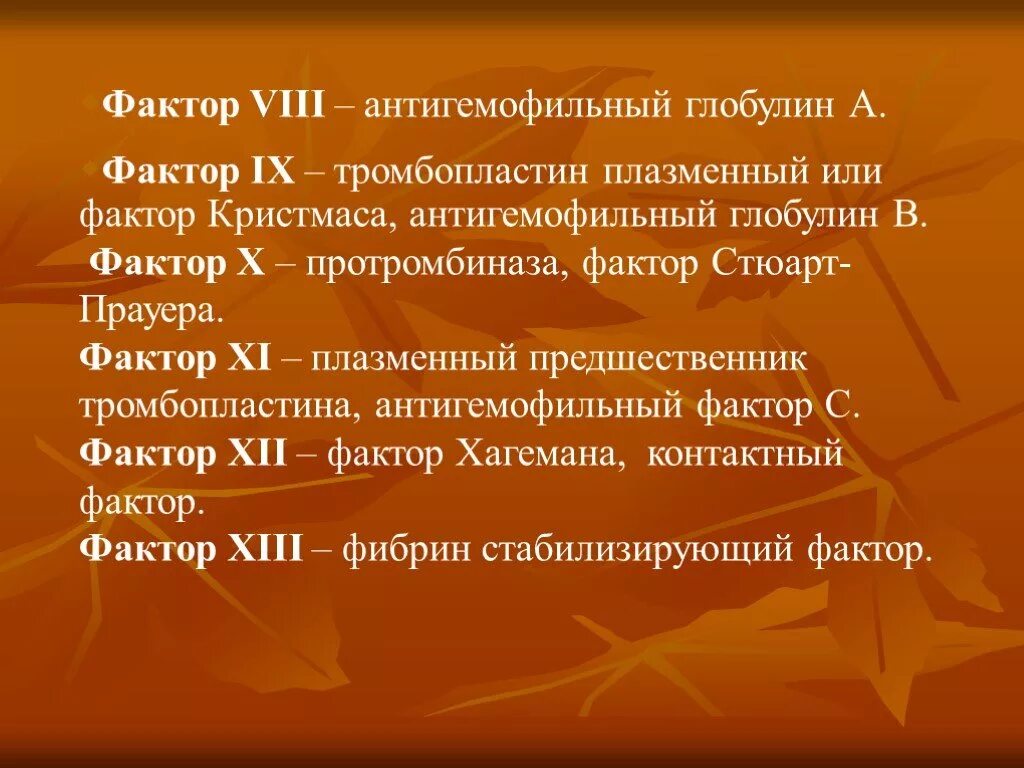 Фактор VIII – антигемофильный глобулин А.

Фактор IX – тромбопластин плазменный или фактор Кристмаса, антигемофильный глобулин В.

Фактор X – протромбиназа, фактор Стюарт-Прауера.

Фактор XI – плазменный предшественник тромбопластина, антигемофильный фактор С.

Фактор XII – фактор Хагемана, контактный фактор.

Фактор XIII – фибрин стабилизирующий фактор.